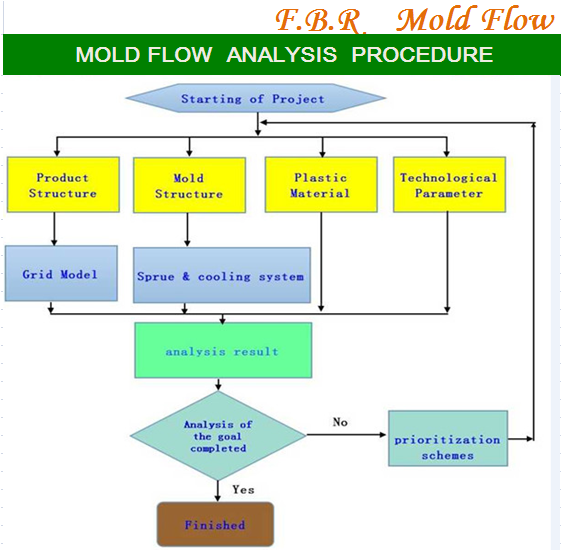 F.B.R. Mold Flow

MOLD FLOW ANALYSIS PROCEDURE

Starting of Project

Product Structure

Mold Structure

Plastic Material

Technological Parameter

Grid Model

Sprue & cooling system

analysis result

Analysis of the goal completed

No

prioritization schemes

Yes

Finished